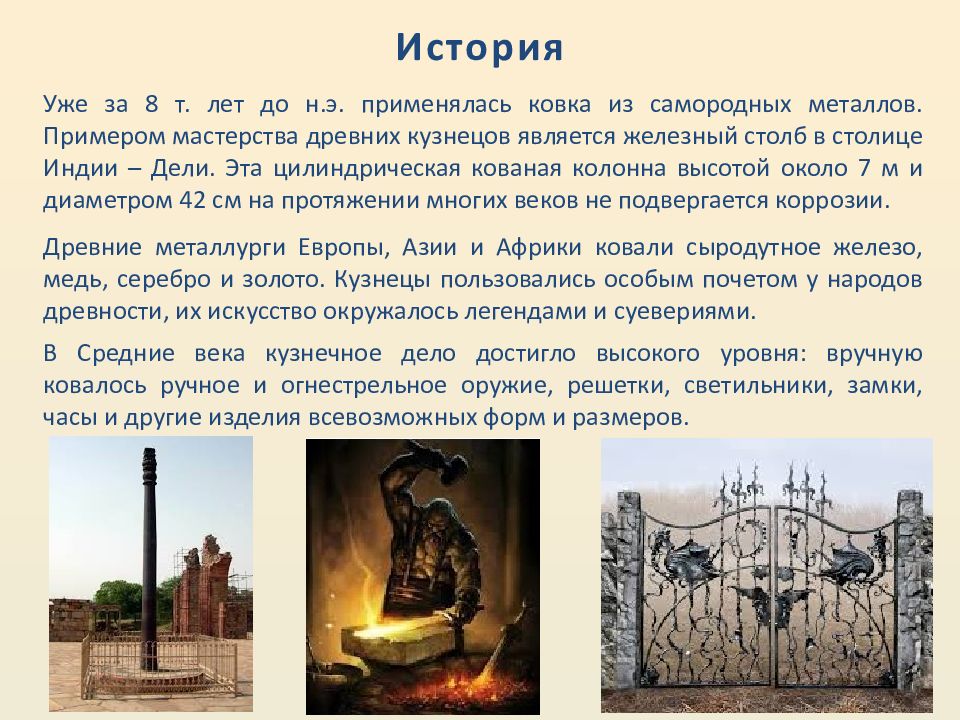 История

Уже за 8 т. лет до н.э. применялась ковка из самородных металлов. Примером мастерства древних кузнецов является железный столб в столице Индии – Дели. Эта цилиндрическая кованая колонна высотой около 7 м и диаметром 42 см на протяжении многих веков не подвергается коррозии.

Древние металлурги Европы, Азии и Африки ковали сыродутное железо, медь, серебро и золото. Кузнецы пользовались особым почетом у народов древности, их искусство окружалось легендами и суевериями.

В Средние века кузнечное дело достигло высокого уровня: вручную ковалось ручное и огнестрельное оружие, решетки, светильники, замки, часы и другие изделия всевозможных форм и размеров.